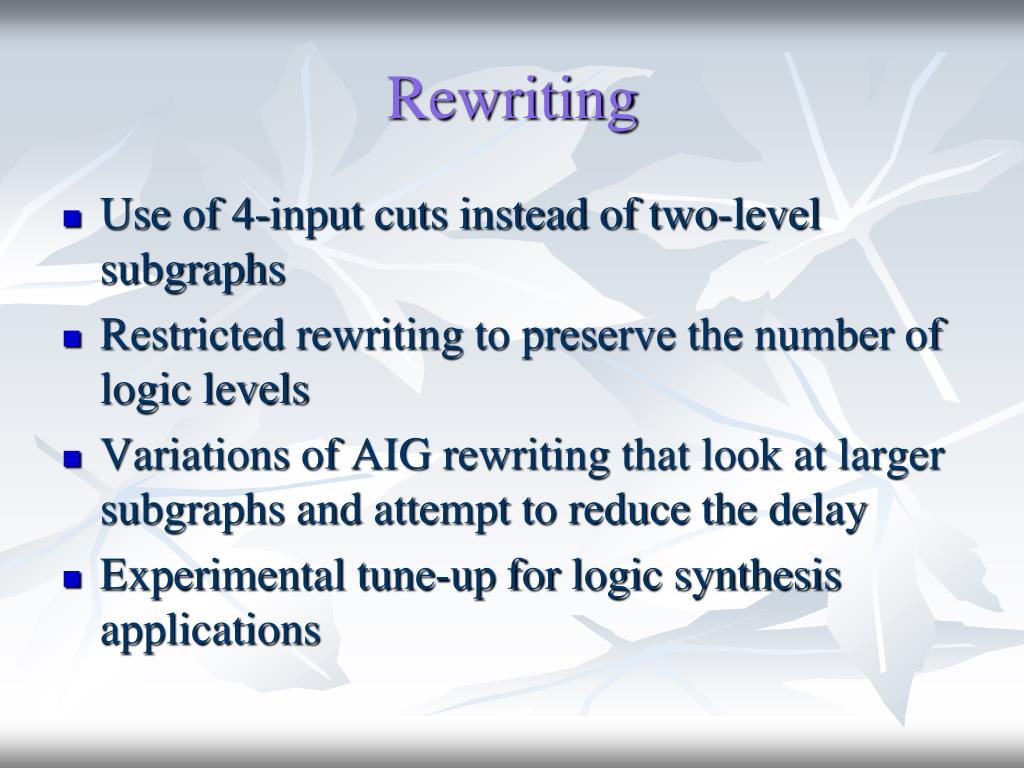 Rewriting

- Use of 4-input cuts instead of two-level subgraphs
- Restricted rewriting to preserve the number of logic levels
- Variations of AIG rewriting that look at larger subgraphs and attempt to reduce the delay
- Experimental tune-up for logic synthesis applications